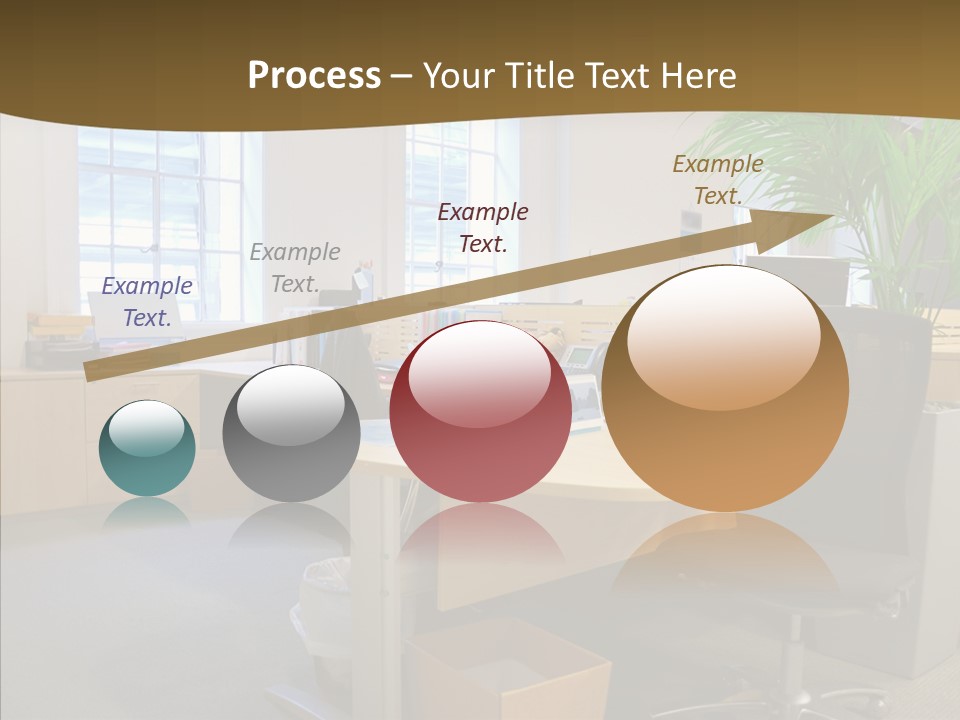 Process – Your Title Text Here

Example Text.

Example Text.

Example Text.

Example Text.